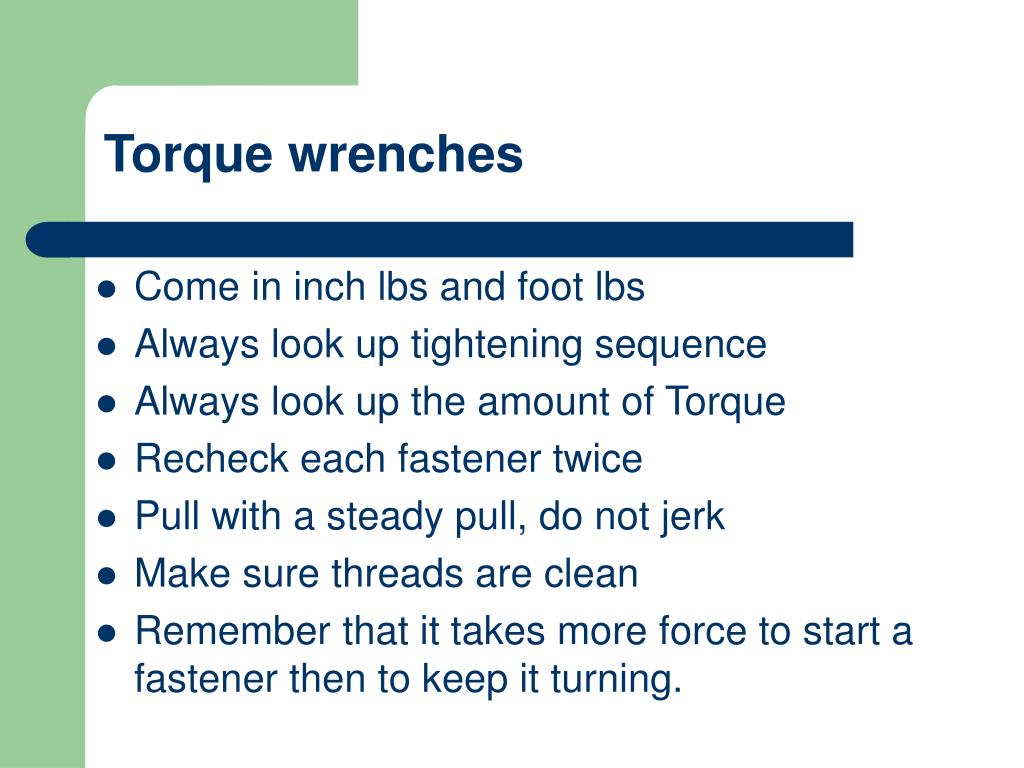 Torque wrenches

- Come in inch lbs and foot lbs
- Always look up tightening sequence
- Always look up the amount of Torque
- Recheck each fastener twice
- Pull with a steady pull, do not jerk
- Make sure threads are clean
- Remember that it takes more force to start a fastener then to keep it turning.